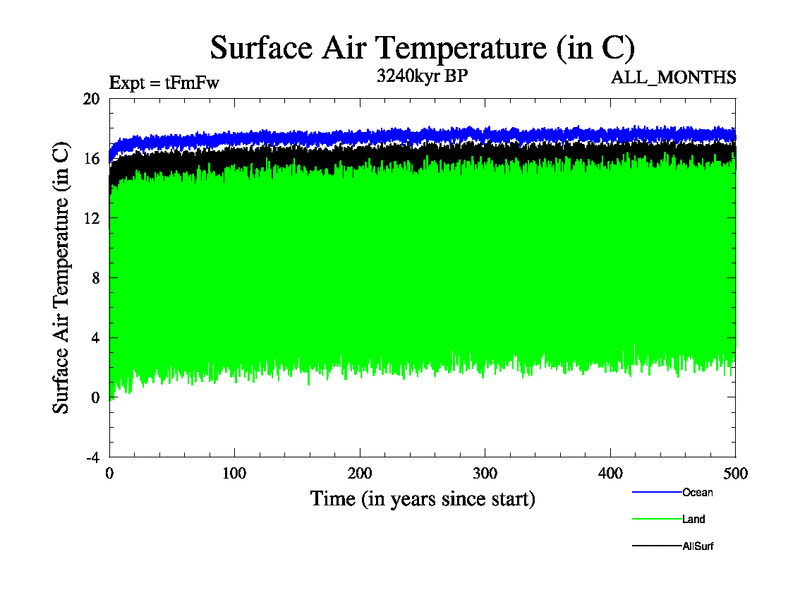 Surface Air Temperature (in C)

Expt = tFmFw

3240kyr BP

ALL_MONTHS

Surface Air Temperature (in C)

20
16
12
8
4
0
-4

0 100 200 300 400 500

Time (in years since start)

Ocean
Land
AllSurf